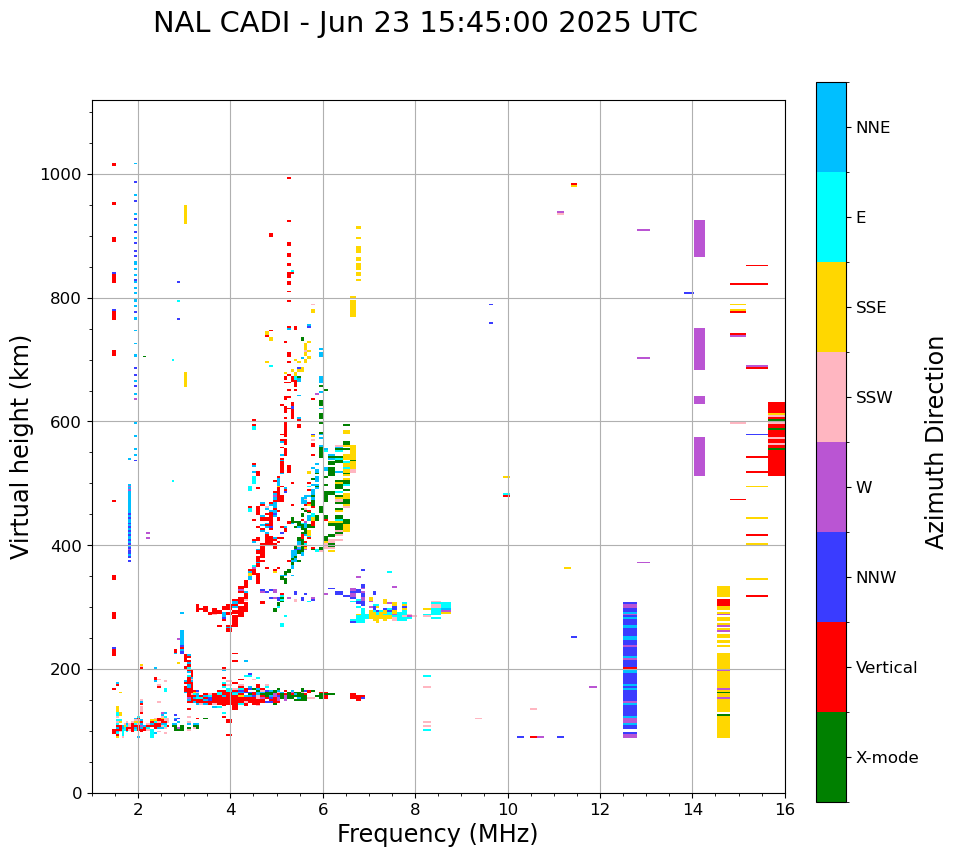 NAL CADI - Jun 23 15:45:00 2025 UTC

Virtual height (km)

1000
800
600
400
200
0

2
4
6
8
10
12
14
16

Frequency (MHz)

NNE
E
SSE
SSW
W
NNW
Vertical
X-mode

Azimuth Direction